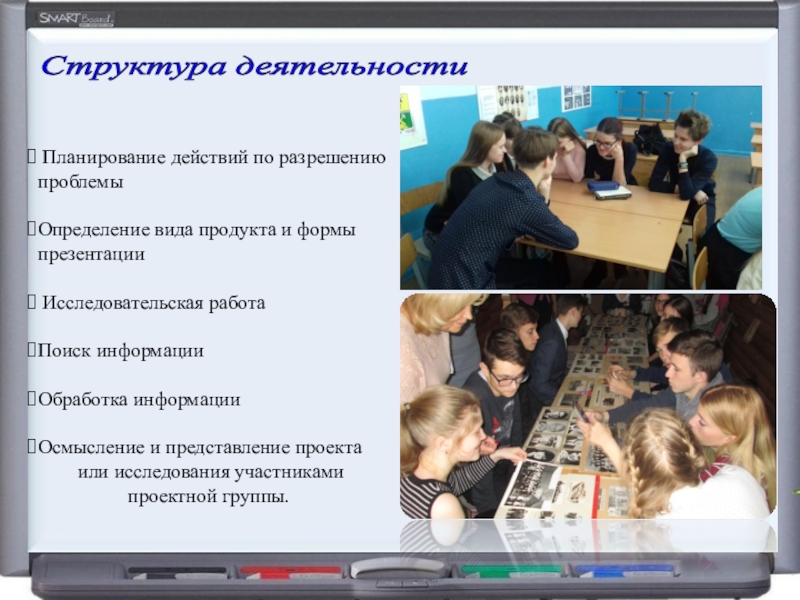 SMART Board

Структура деятельности

Планирование действий по разрешению проблемы

Определение вида продукта и формы презентации

Исследовательская работа

Поиск информации

Обработка информации

Осмысление и представление проекта или исследования участниками проектной группы.